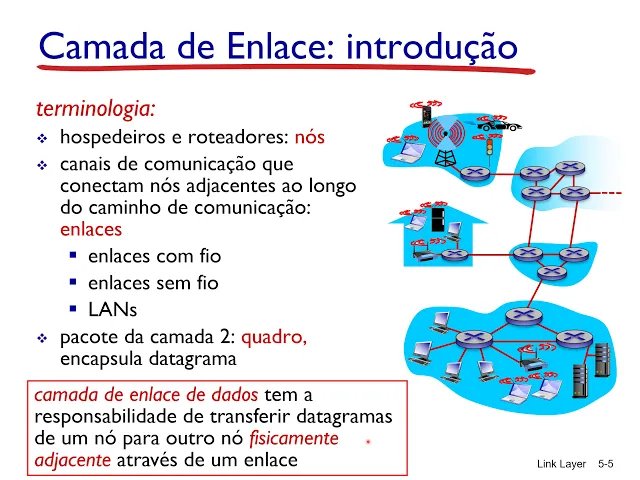 Camada de Enlace: introdução

terminologia:

❖ hospedeiros e roteadores: nós
❖ canais de comunicação que conectam nós adjacentes ao longo do caminho de comunicação: enlaces
  ▪ enlaces com fio
  ▪ enlaces sem fio
  ▪ LANs
❖ pacote da camada 2: quadro, encapsula datagrama

camada de enlace de dados tem a responsabilidade de transferir datagramas de um nó para outro nó fisicamente adjacente através de um enlace

Link Layer 5-5